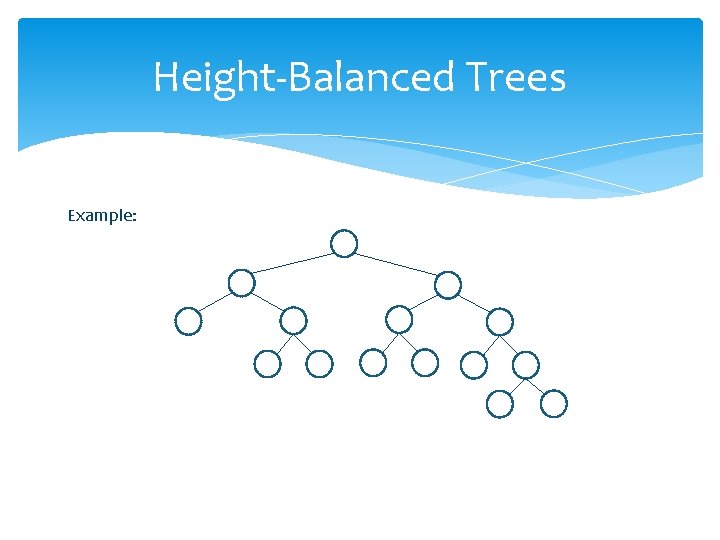 Height-Balanced Trees

Example: